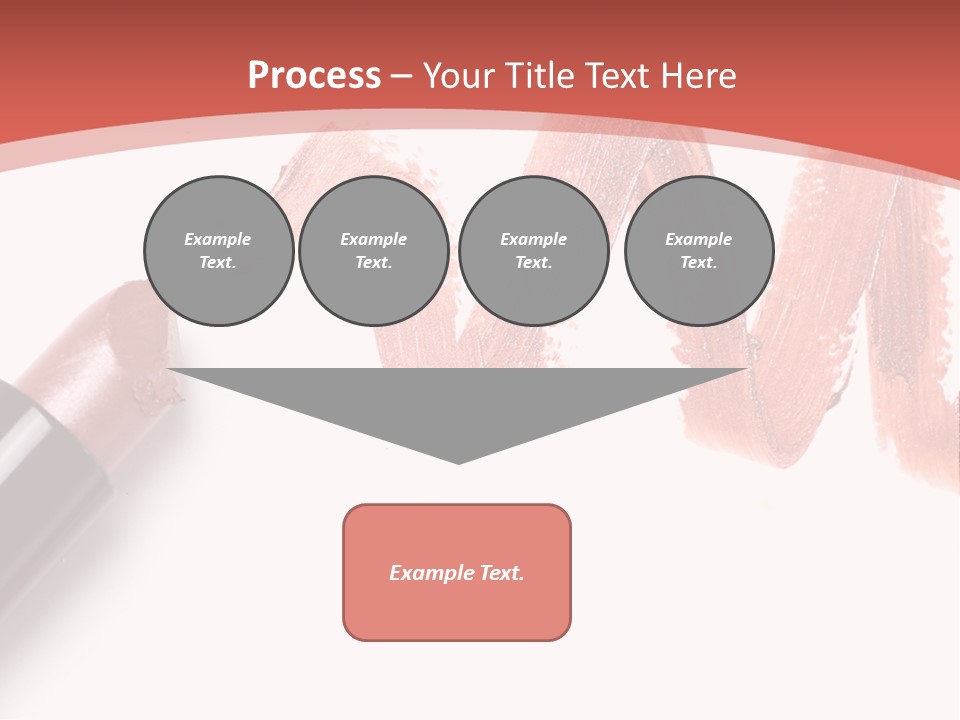 Process – Your Title Text Here

Example Text.

Example Text.

Example Text.

Example Text.

Example Text.